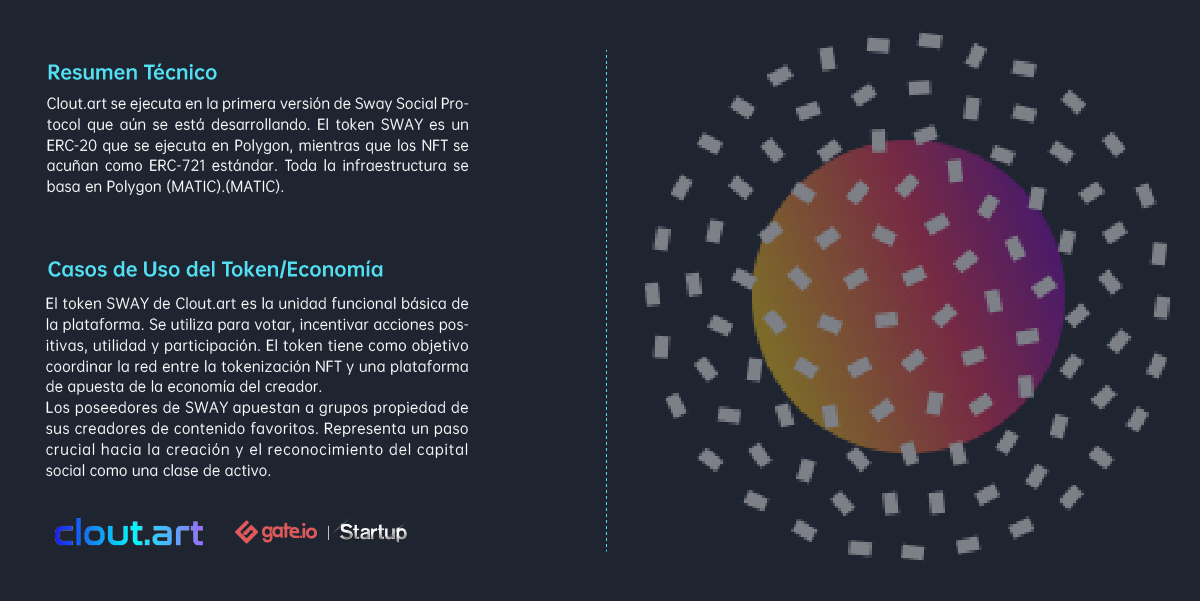 Resumen Técnico

Clout.art se ejecuta en la primera versión de Sway Social Protocol que aún se está desarrollando. El token SWAY es un ERC-20 que se ejecuta en Polygon, mientras que los NFT se acuñan como ERC-721 estándar. Toda la infraestructura se basa en Polygon (MATIC).(MATIC).

Casos de Uso del Token/Economía

El token SWAY de Clout.art es la unidad funcional básica de la plataforma. Se utiliza para votar, incentivar acciones positivas, utilidad y participación. El token tiene como objetivo coordinar la red entre la tokenización NFT y una plataforma de apuesta de la economía del creador.
Los poseedores de SWAY apuestan a grupos propiedad de sus creadores de contenido favoritos. Representa un paso crucial hacia la creación y el reconocimiento del capital social como una clase de activo.

clout.art gate.io | Startup